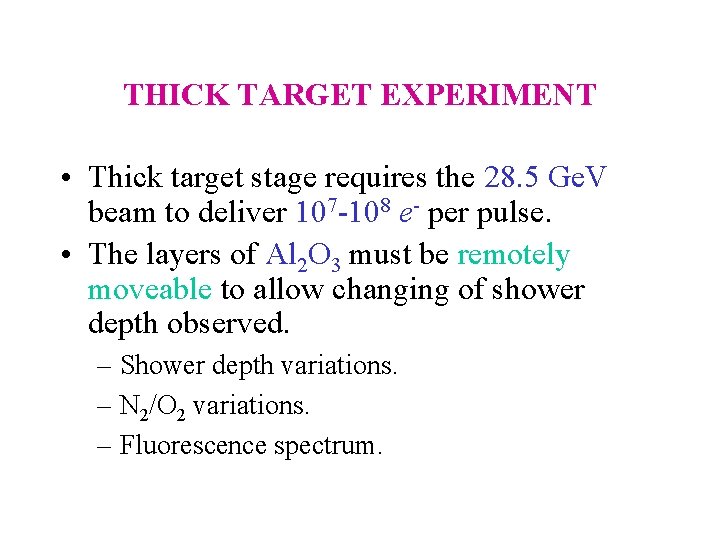 THICK TARGET EXPERIMENT

• Thick target stage requires the 28.5 GeV beam to deliver $10^7$-$10^8$ $e^-$ per pulse.

• The layers of $Al_2O_3$ must be remotely moveable to allow changing of shower depth observed.

– Shower depth variations.

– $N_2/O_2$ variations.

– Fluorescence spectrum.